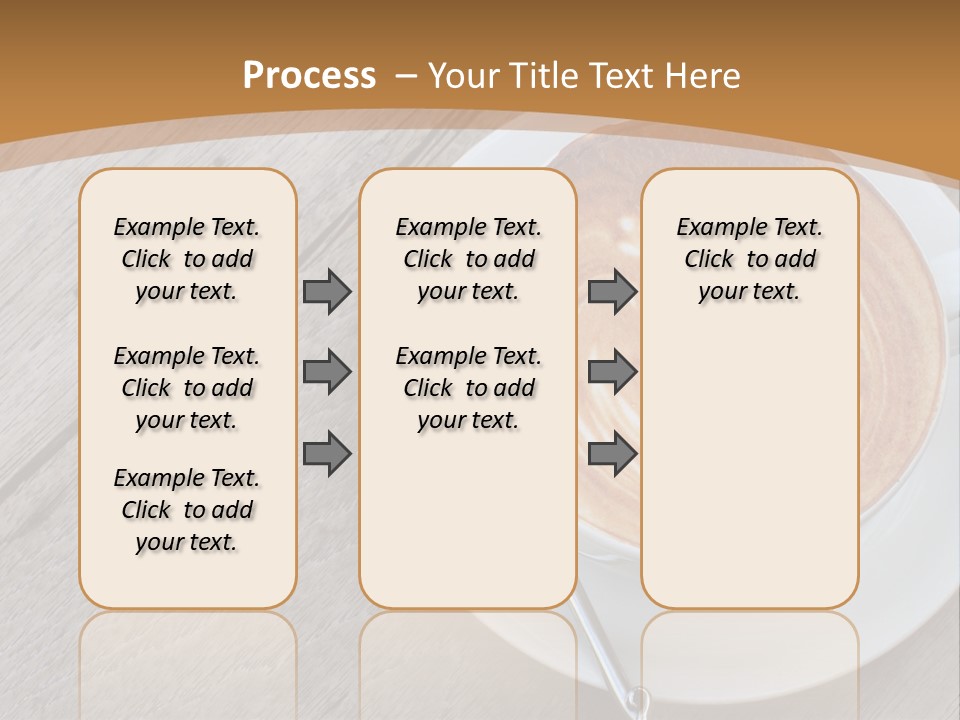 Process – Your Title Text Here

Example Text. Click to add your text.

Example Text. Click to add your text.

Example Text. Click to add your text.

Example Text. Click to add your text.

Example Text. Click to add your text.

Example Text. Click to add your text.